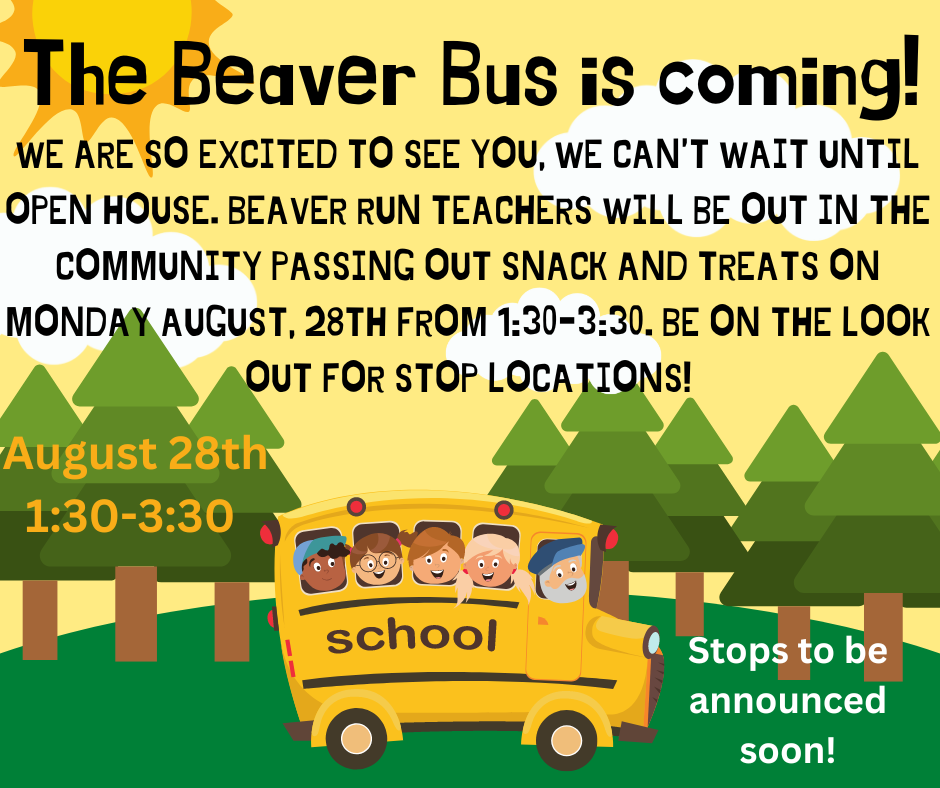 The Beaver Bus is coming!

WE ARE SO EXCITED TO SEE YOU, WE CAN'T WAIT UNTIL OPEN HOUSE. BEAVER RUN TEACHERS WILL BE OUT IN THE COMMUNITY PASSING OUT SNACK AND TREATS ON MONDAY AUGUST, 28TH FROM 1:30-3:30. BE ON THE LOOK OUT FOR STOP LOCATIONS!

August 28th
1:30-3:30

school

Stops to be announced soon!